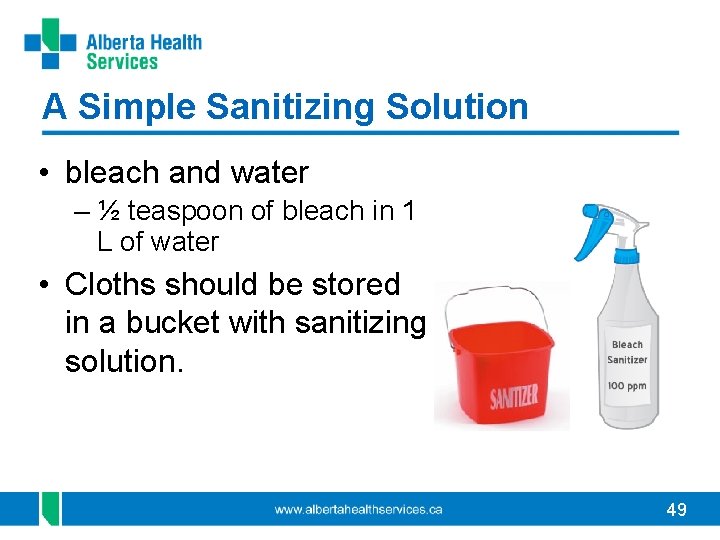 Alberta Health Services

A Simple Sanitizing Solution

• bleach and water
– ½ teaspoon of bleach in 1 L of water

• Cloths should be stored in a bucket with sanitizing solution.

SANITIZER

Bleach Sanitizer 100 ppm

www.albertahealthservices.ca

49